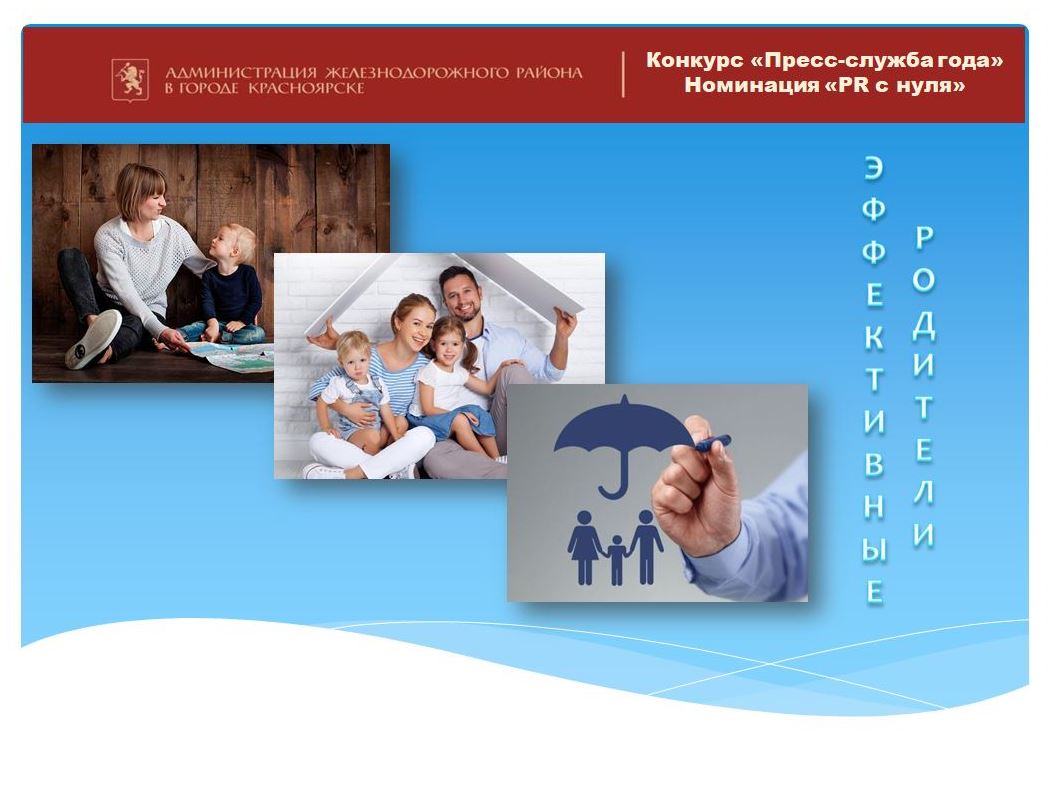 АДМИНИСТРАЦИЯ ЖЕЛЕЗНОДОРОЖНОГО РАЙОНА
В ГОРОДЕ КРАСНОЯРСКЕ

Конкурс «Пресс-служба года»
Номинация «PR с нуля»

ЭФФЕКТИВНЫЕ

РОДИТЕЛИ